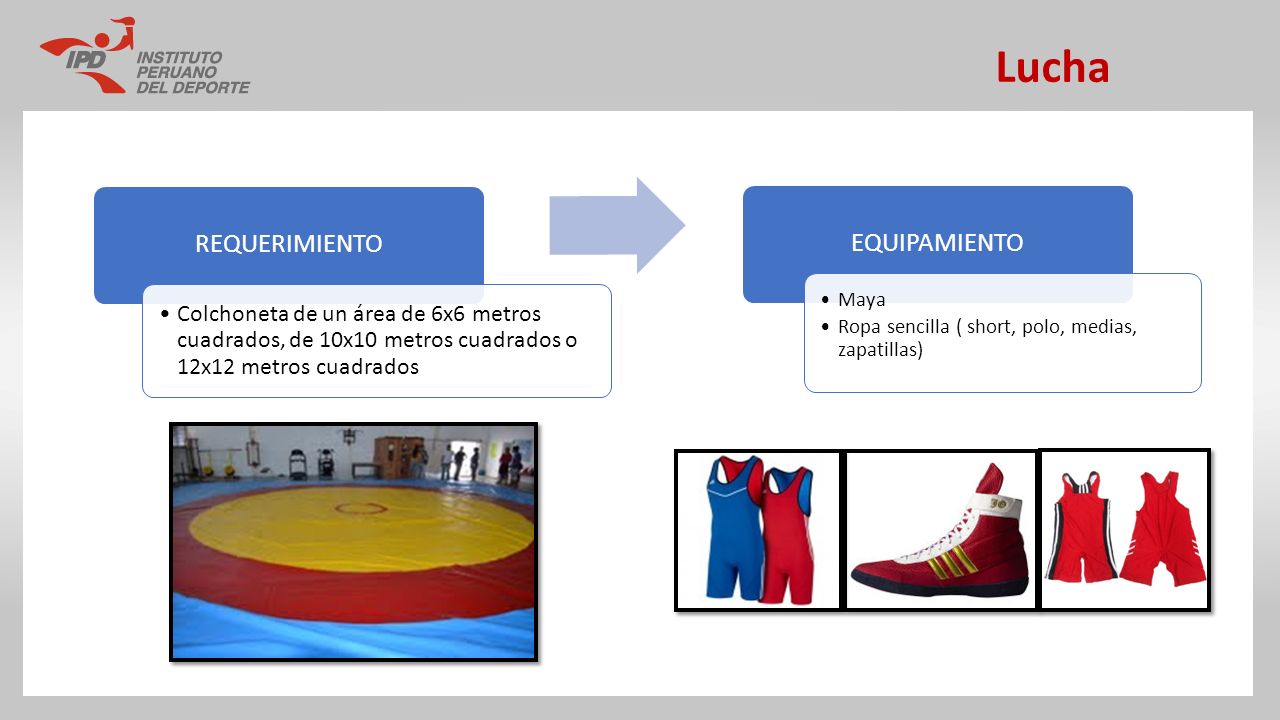 IPD INSTITUTO PERUANO DEL DEPORTE

Lucha

REQUERIMIENTO

• Colchoneta de un área de 6x6 metros cuadrados, de 10x10 metros cuadrados o 12x12 metros cuadrados

EQUIPAMIENTO

• Maya
• Ropa sencilla ( short, polo, medias, zapatillas)